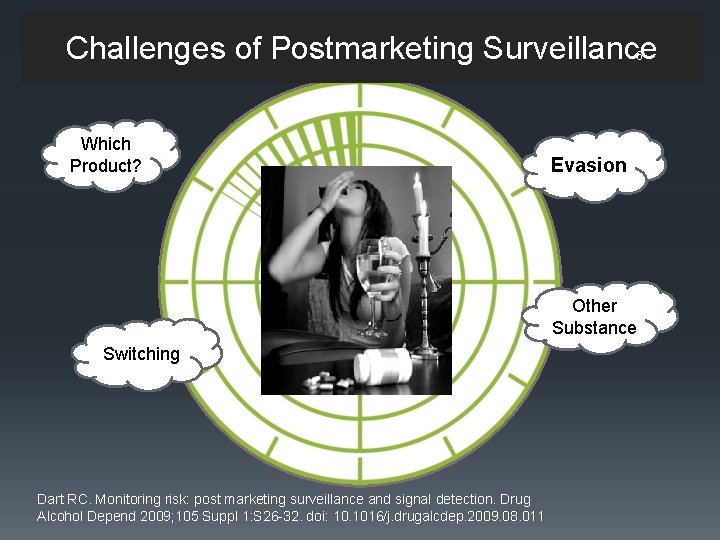 Challenges of Postmarketing Surveillance

Which Product?

Evasion

Other Substance

Switching

Dart RC. Monitoring risk: post marketing surveillance and signal detection. Drug Alcohol Depend 2009;105 Suppl 1:S26-32. doi: 10.1016/j.drugalcdep.2009.08.011